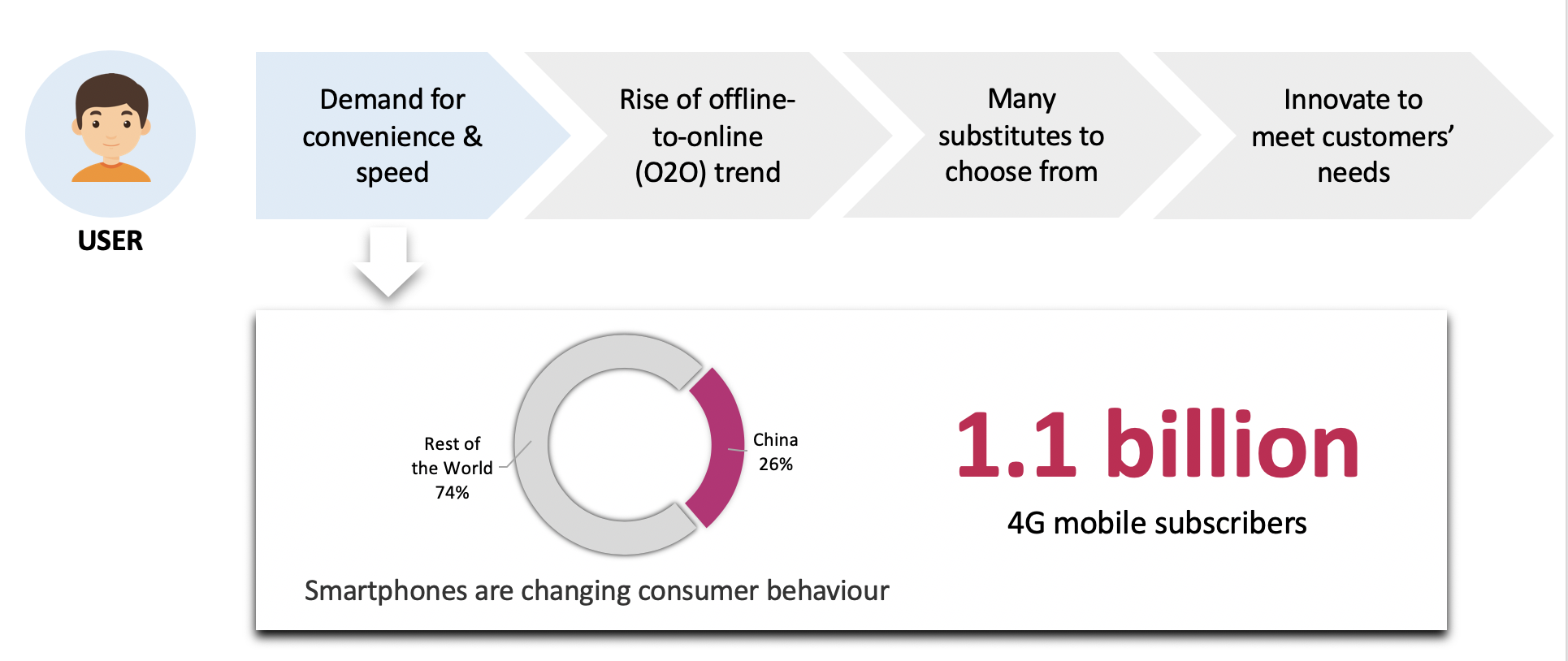 USER

Demand for convenience & speed

Rise of offline-to-online (O2O) trend

Many substitutes to choose from

Innovate to meet customers' needs

Rest of the World 74%

China 26%

1.1 billion

4G mobile subscribers

Smartphones are changing consumer behaviour